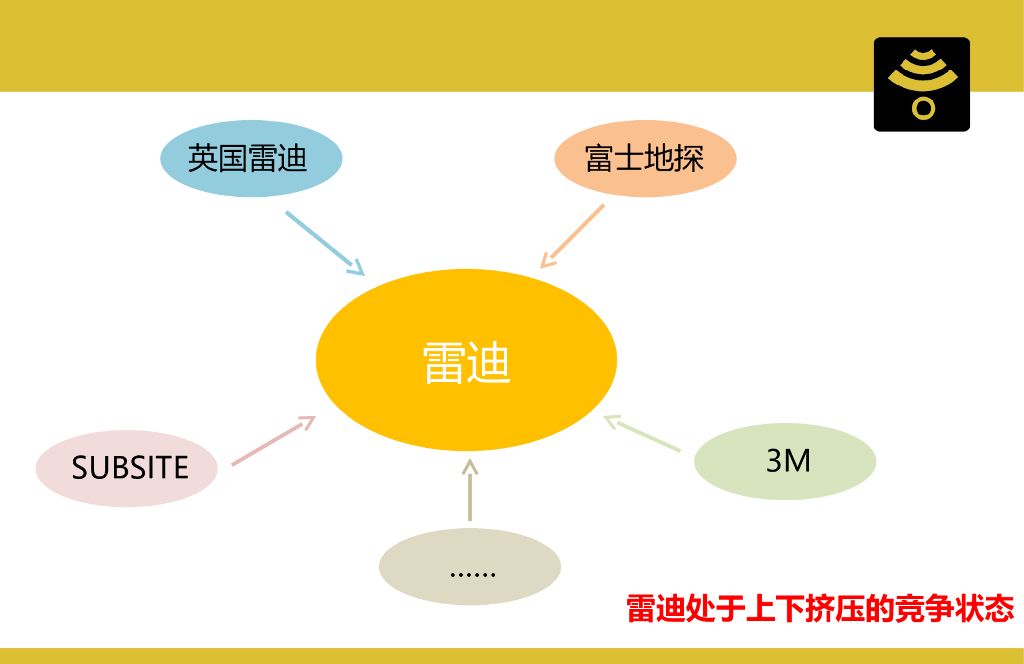 英国雷迪

富士地探

雷迪

SUBSITE

3M

……

雷迪处于上下挤压的竞争状态